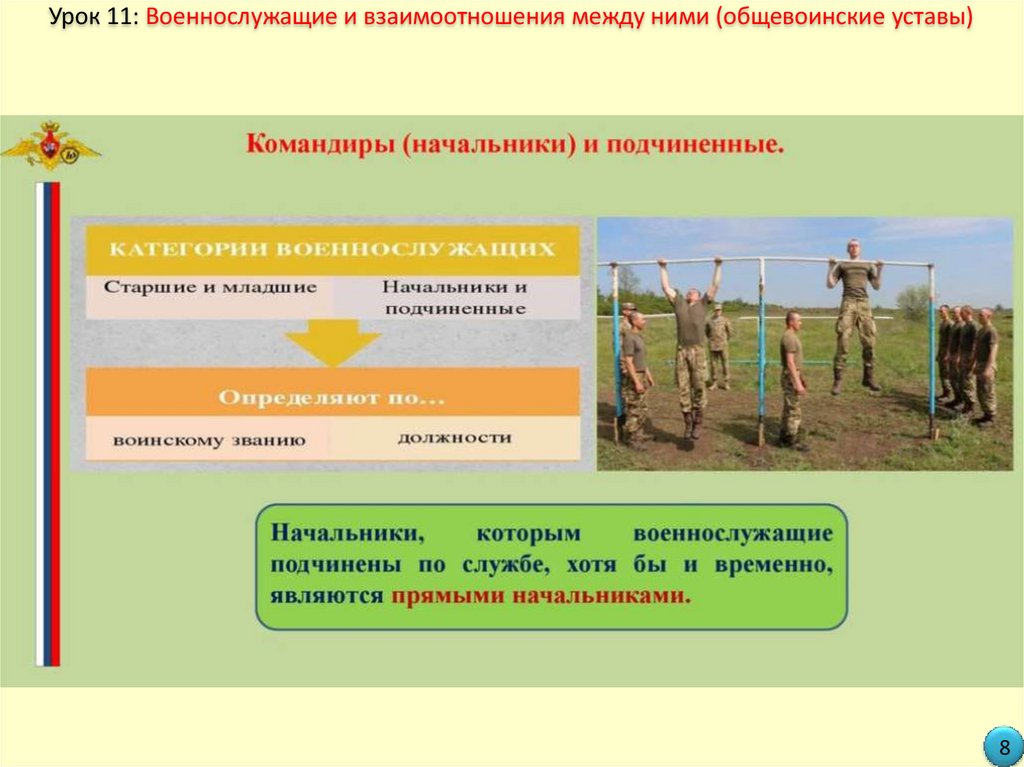 Урок 11: Военнослужащие и взаимоотношения между ними (общевоинские уставы)

Командиры (начальники) и подчиненные.

КАТЕГОРИИ ВОЕННОСЛУЖАЩИХ

Старшие и младшие

Начальники и подчиненные

Определяют по...

воинскому званию

должности

Начальники, которым военнослужащие подчинены по службе, хотя бы и временно, являются прямыми начальниками.

8